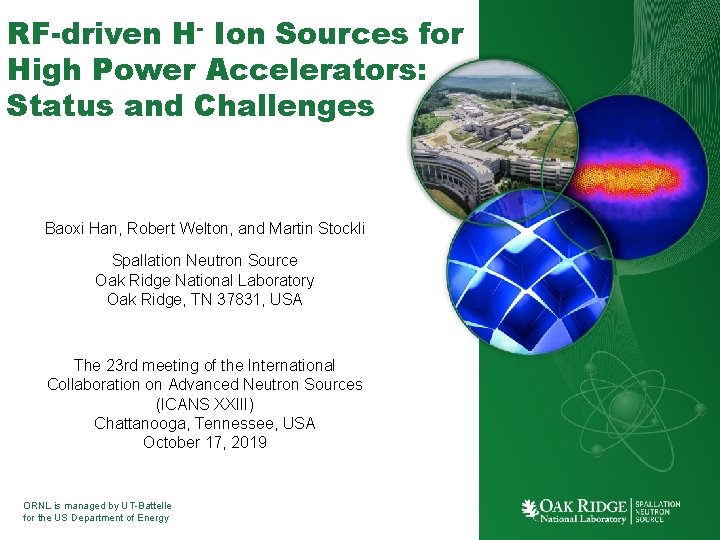 RF-driven $H^-$ Ion Sources for High Power Accelerators: Status and Challenges

Baoxi Han, Robert Welton, and Martin Stockli

Spallation Neutron Source
Oak Ridge National Laboratory
Oak Ridge, TN 37831, USA

The 23rd meeting of the International
Collaboration on Advanced Neutron Sources
(ICANS XXIII)
Chattanooga, Tennessee, USA
October 17, 2019

ORNL is managed by UT-Battelle
for the US Department of Energy

OAK RIDGE
National Laboratory
SPALLATION
NEUTRON
SOURCE